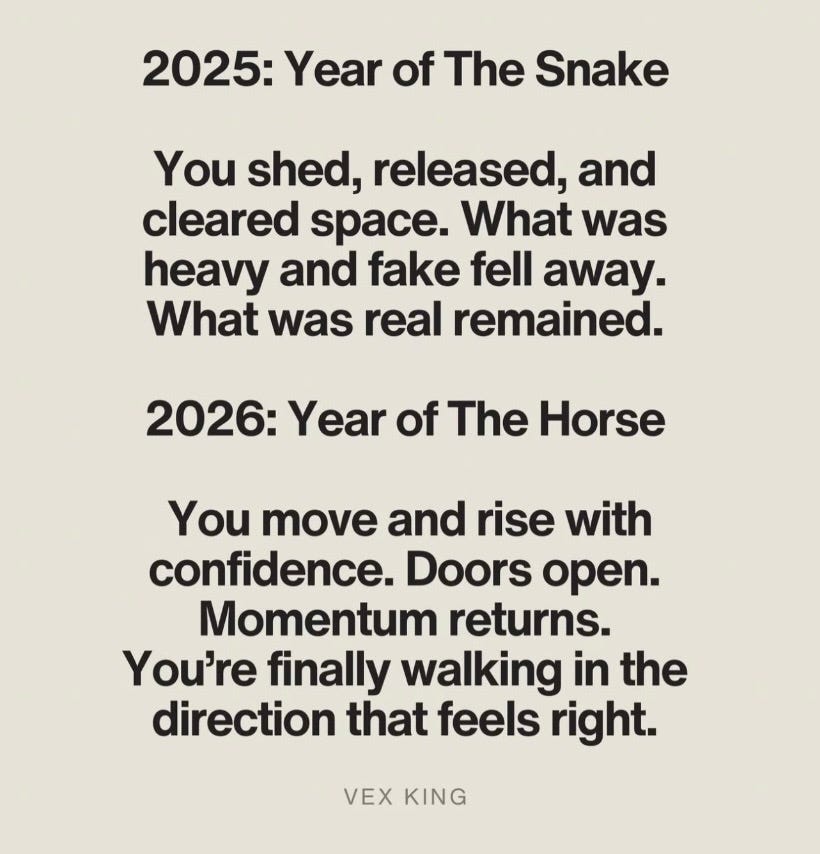 2025: Year of The Snake

You shed, released, and cleared space. What was heavy and fake fell away. What was real remained.

2026: Year of The Horse

You move and rise with confidence. Doors open. Momentum returns. You're finally walking in the direction that feels right.

VEX KING